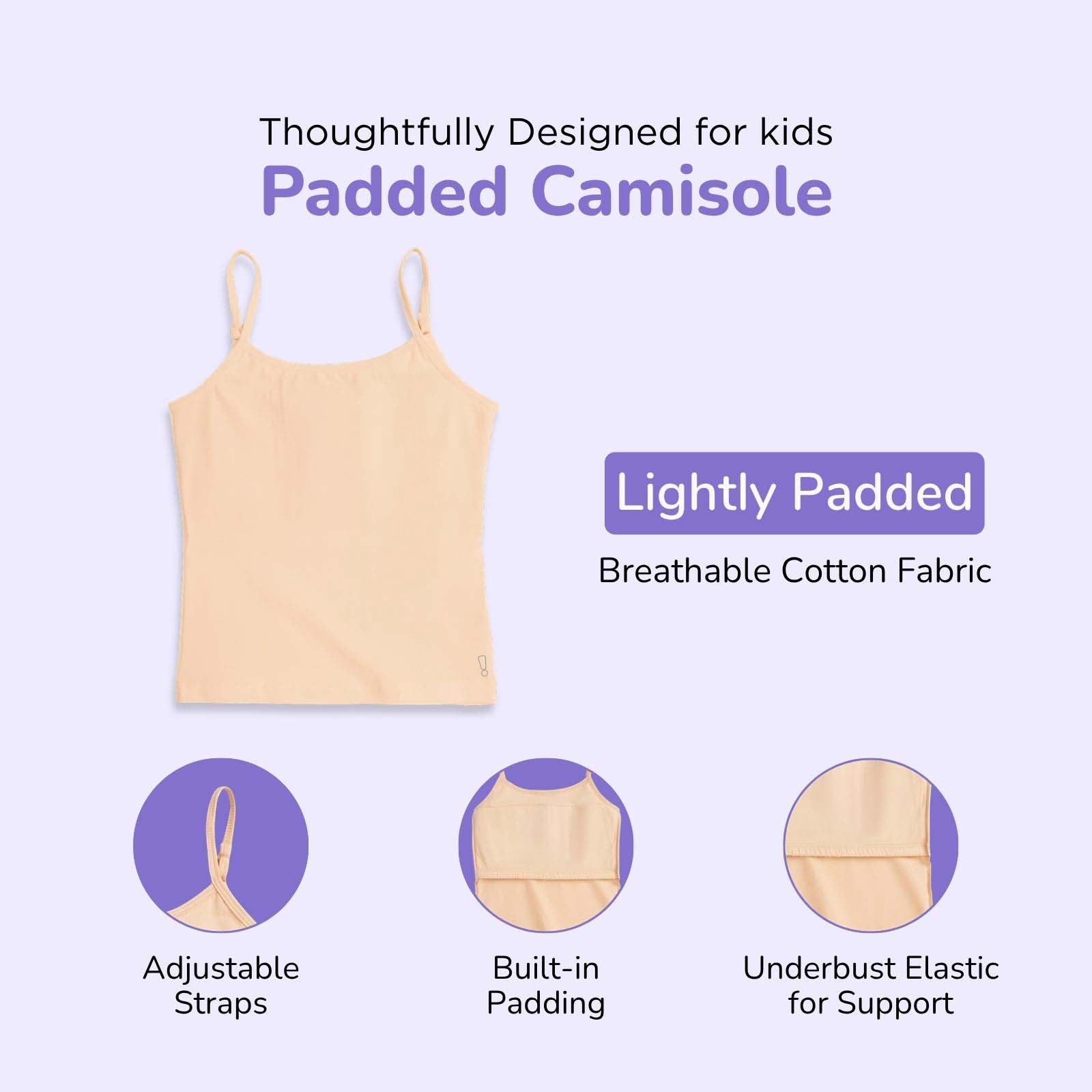 Thoughtfully Designed for kids
Padded Camisole

Lightly Padded
Breathable Cotton Fabric

Adjustable Straps

Built-in Padding

Underbust Elastic for Support